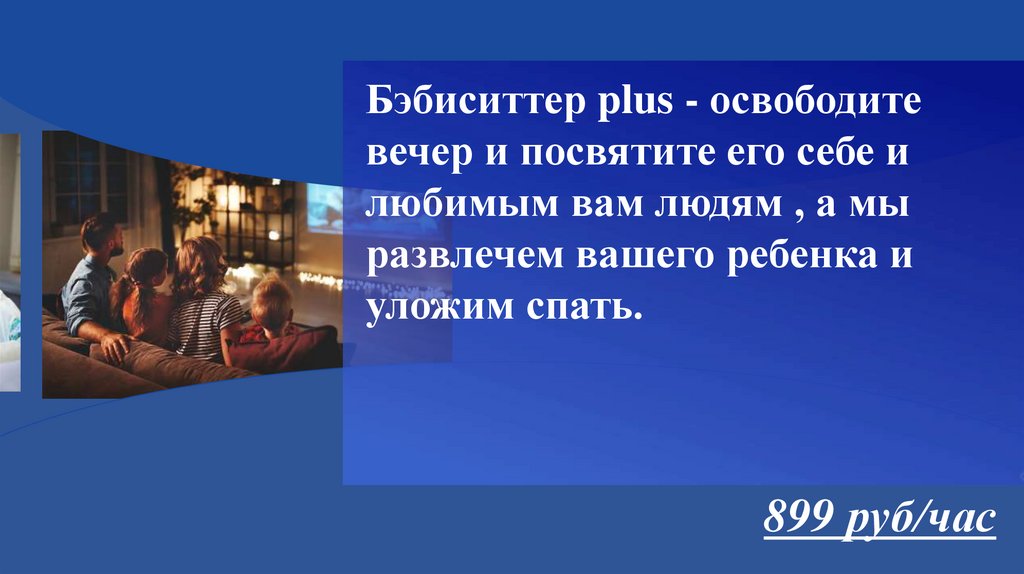 Бэбиситтер plus - освободите вечер и посвятите его себе и любимым вам людям , а мы развлечем вашего ребенка и уложим спать.

899 руб/час